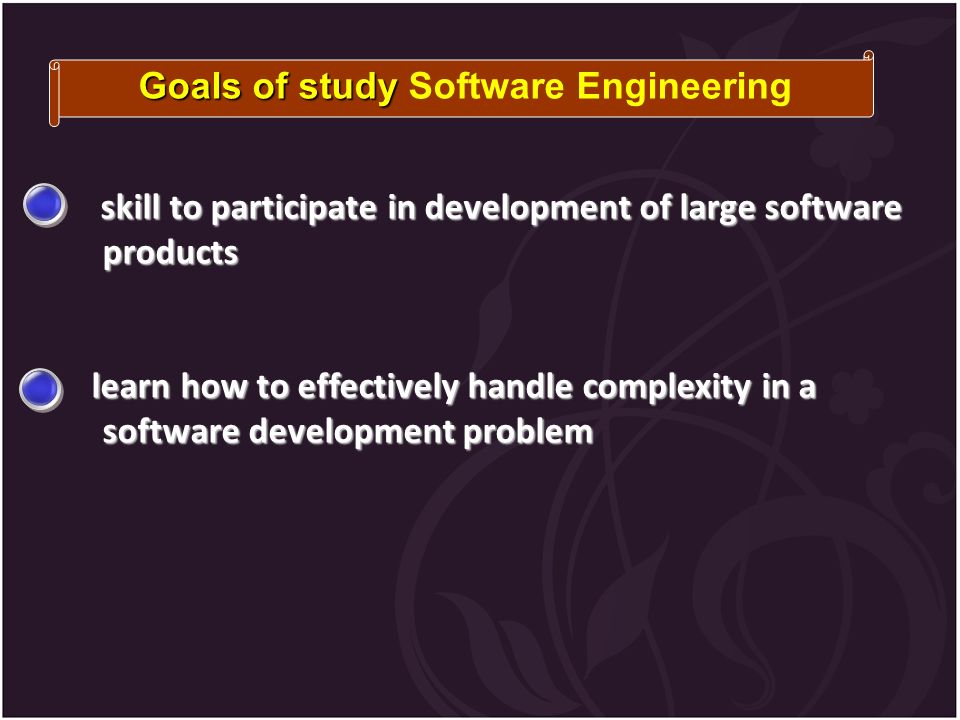 Goals of study Software Engineering

skill to participate in development of large software products

learn how to effectively handle complexity in a software development problem